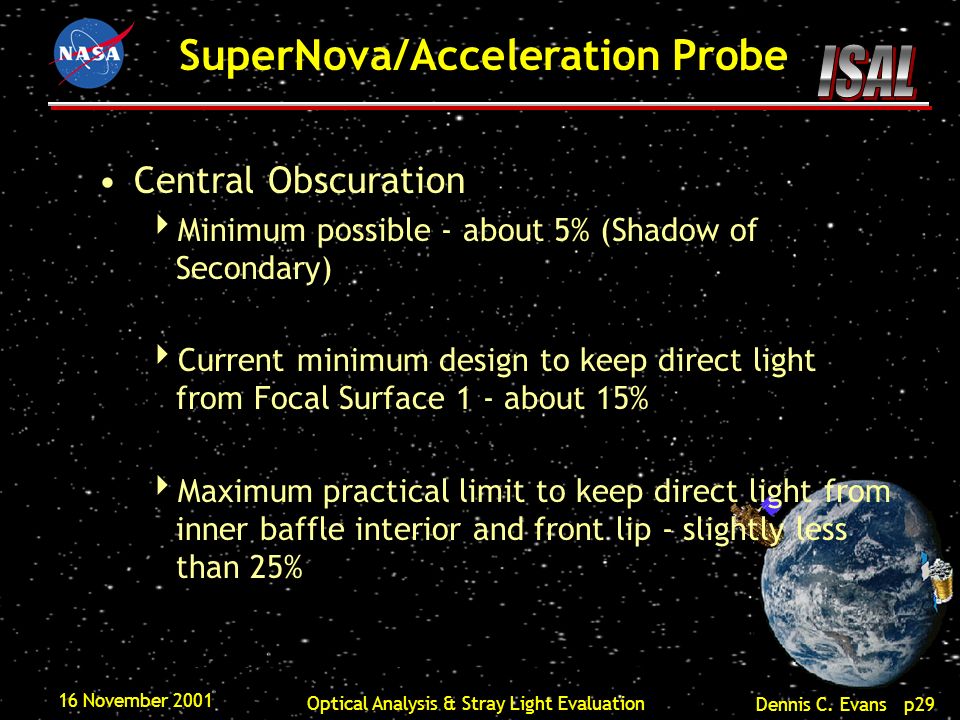 NASA

SuperNova/Acceleration Probe

ISAL

• Central Obscuration

‣ Minimum possible - about 5% (Shadow of Secondary)

‣ Current minimum design to keep direct light from Focal Surface 1 - about 15%

‣ Maximum practical limit to keep direct light from inner baffle interior and front lip – slightly less than 25%

16 November 2001

Optical Analysis & Stray Light Evaluation

Dennis C. Evans p29